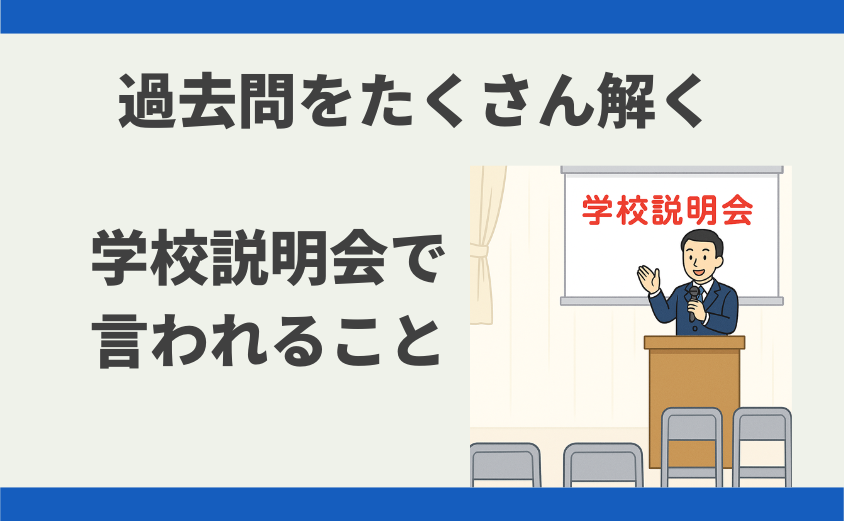 過去問をたくさん解く

学校説明会で言われること

学校説明会